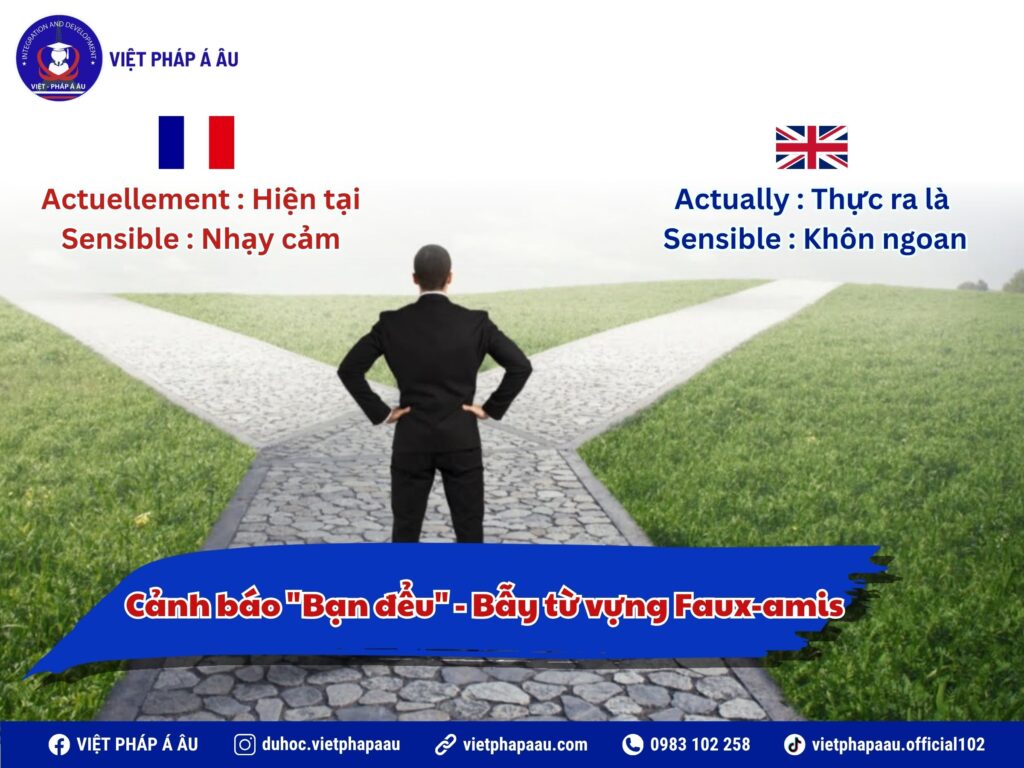 INTEGRATION AND DEVELOPMENT
VIỆT - PHÁP Á ÂU

VIỆT PHÁP Á ÂU

Actuellement : Hiện tại
Sensible : Nhạy cảm

Actually : Thực ra là
Sensible : Khôn ngoan

Cảnh báo "Bạn đểu" - Bẫy từ vựng Faux-amis

VIỆT PHÁP Á ÂU duhoc.vietphapaau vietphapaau.com 0983 102 258 vietphapaau.official102